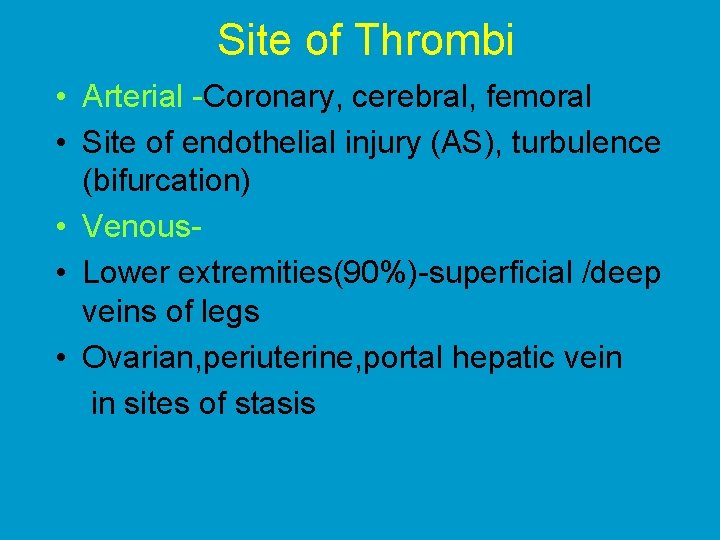 Site of Thrombi

• Arterial -Coronary, cerebral, femoral
• Site of endothelial injury (AS), turbulence (bifurcation)
• Venous-
• Lower extremities(90%)-superficial /deep veins of legs
• Ovarian,periuterine,portal hepatic vein in sites of stasis